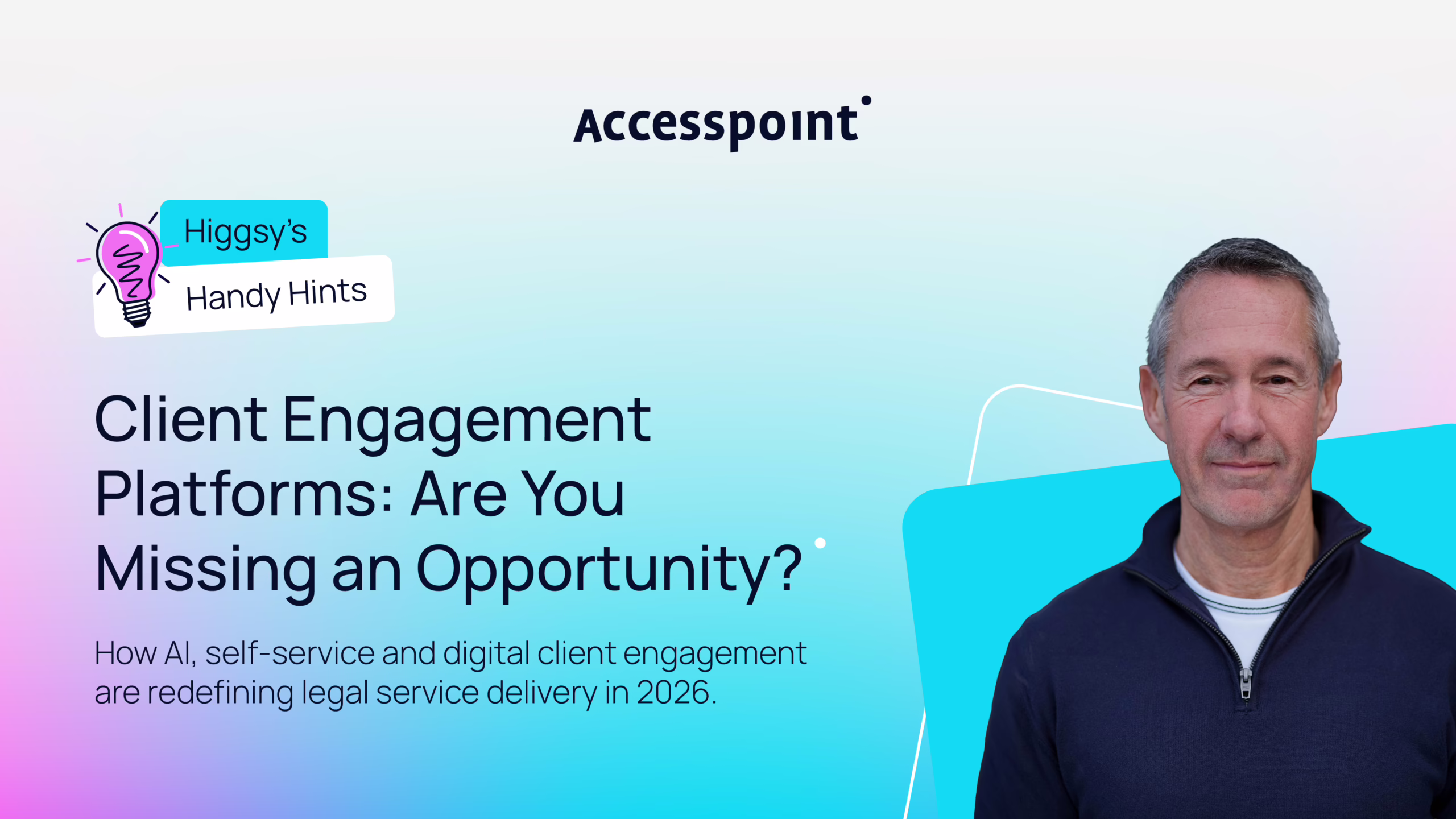 Accesspoint

Higgsy's
Handy Hints

Client Engagement Platforms: Are You Missing an Opportunity?

How AI, self-service and digital client engagement are redefining legal service delivery in 2026.